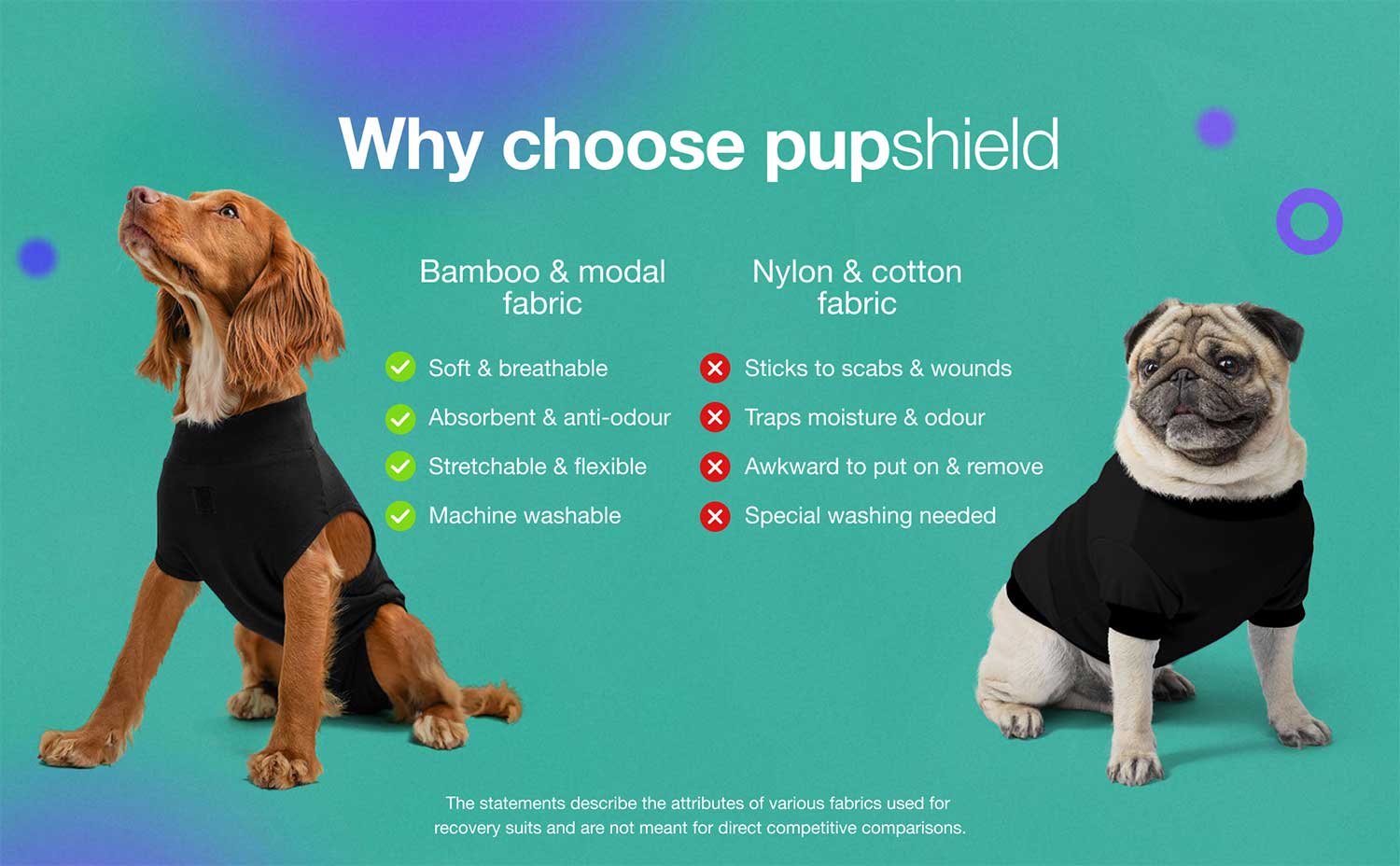 Why choose pupshield

Bamboo & modal fabric

Soft & breathable
Absorbent & anti-odour
Stretchable & flexible
Machine washable

Nylon & cotton fabric

Sticks to scabs & wounds
Traps moisture & odour
Awkward to put on & remove
Special washing needed

The statements describe the attributes of various fabrics used for recovery suits and are not meant for direct competitive comparisons.